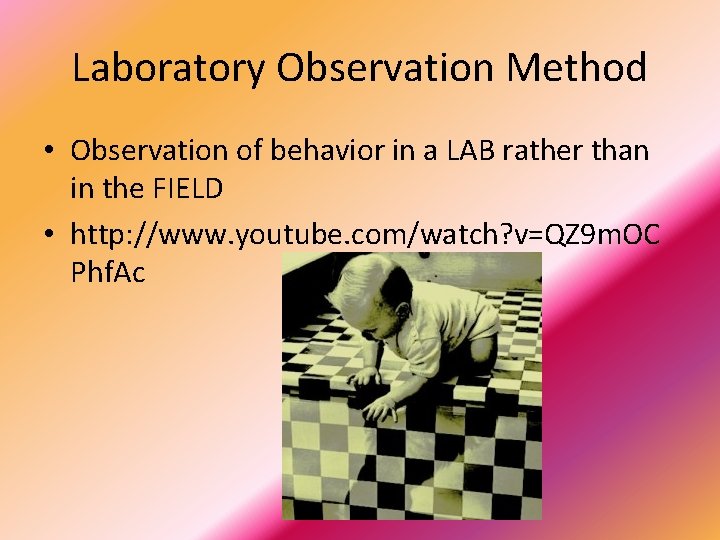 Laboratory Observation Method

• Observation of behavior in a LAB rather than in the FIELD

• http://www.youtube.com/watch?v=QZ9mOCPhfAc